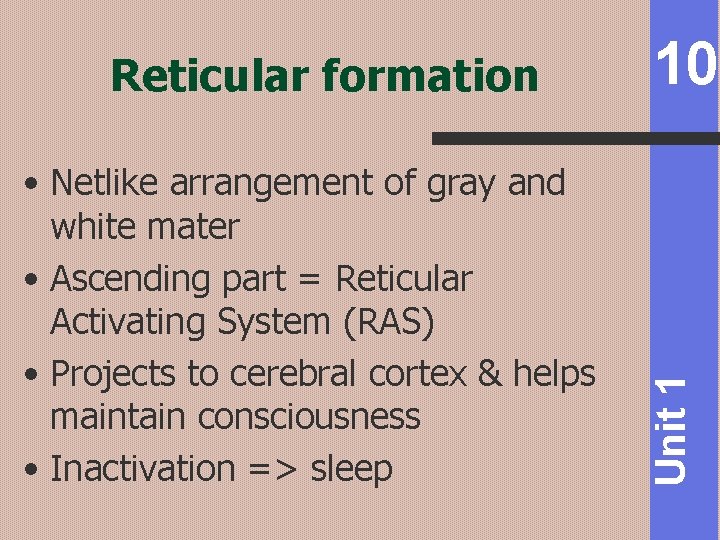 Reticular formation

10

• Netlike arrangement of gray and white mater
• Ascending part = Reticular Activating System (RAS)
• Projects to cerebral cortex & helps maintain consciousness
• Inactivation => sleep

Unit 1